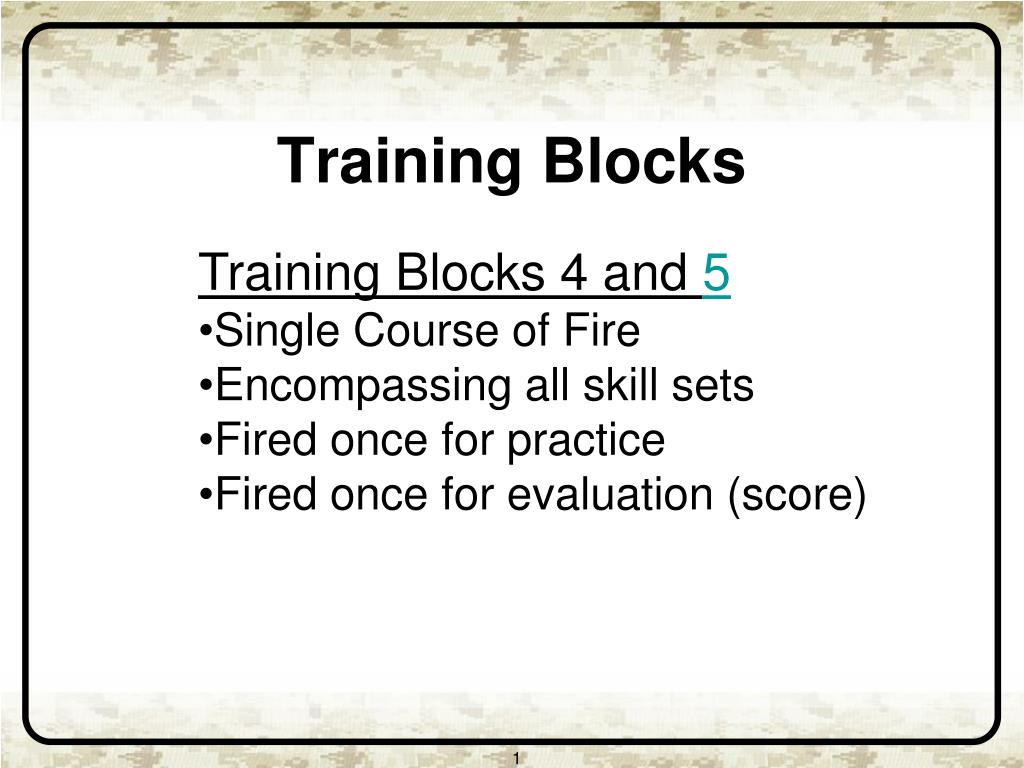 Training Blocks

Training Blocks 4 and 5
•Single Course of Fire
•Encompassing all skill sets
•Fired once for practice
•Fired once for evaluation (score)

1